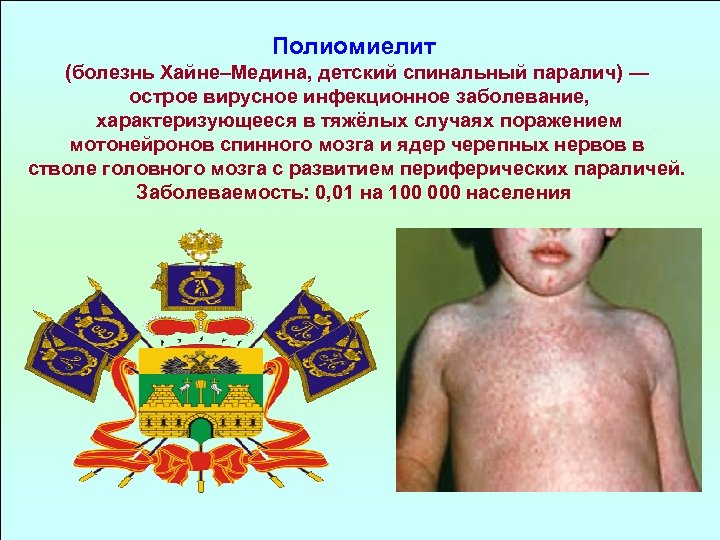 Полиомиелит
(болезнь Хайне–Медина, детский спинальный паралич) — острое вирусное инфекционное заболевание, характеризующееся в тяжёлых случаях поражением мотонейронов спинного мозга и ядер черепных нервов в стволе головного мозга с развитием периферических параличей.
Заболеваемость: 0,01 на 100 000 населения